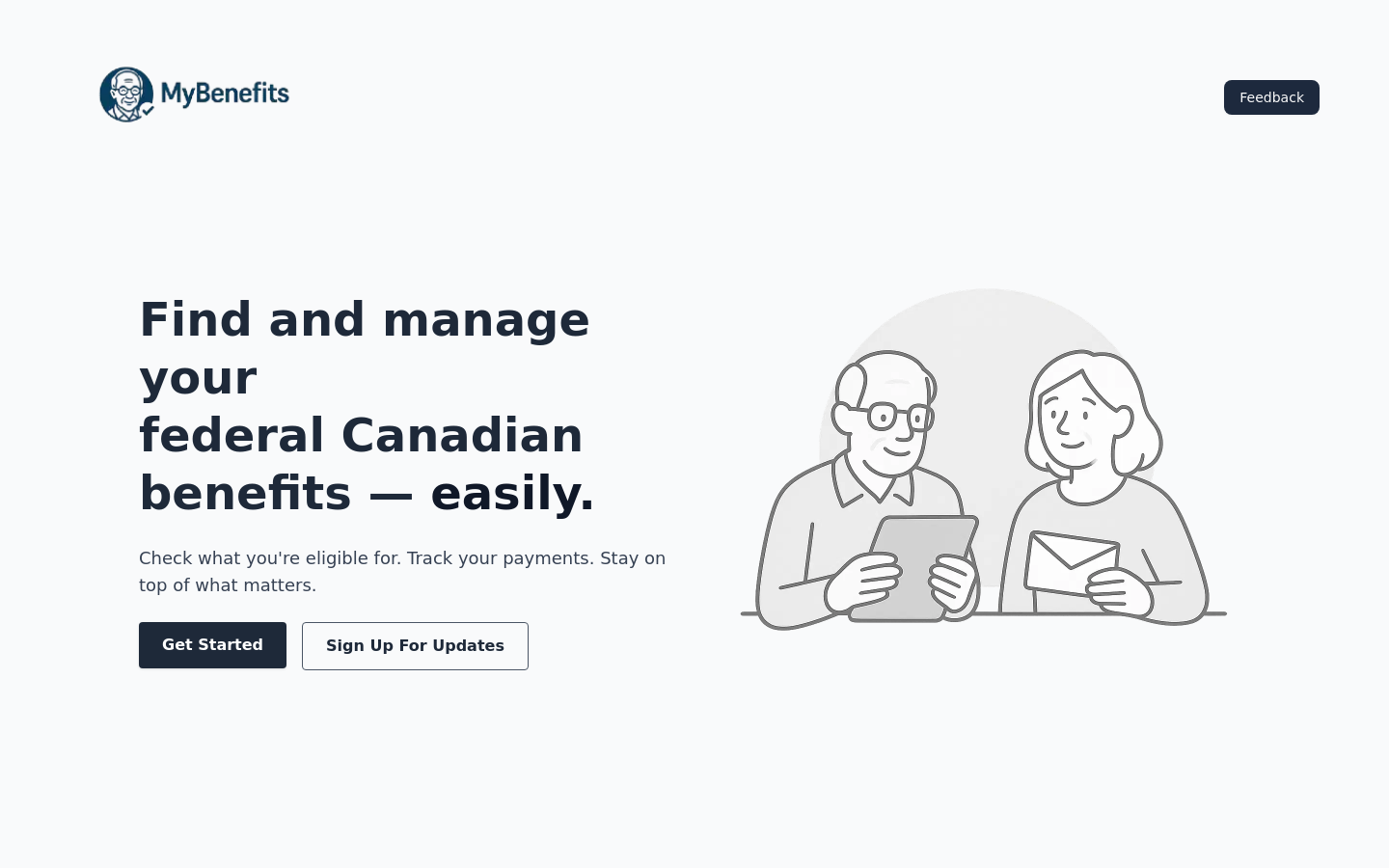 MyBenefits

Feedback

Find and manage your
federal Canadian benefits — easily.

Check what you're eligible for. Track your payments. Stay on top of what matters.

Get Started

Sign Up For Updates